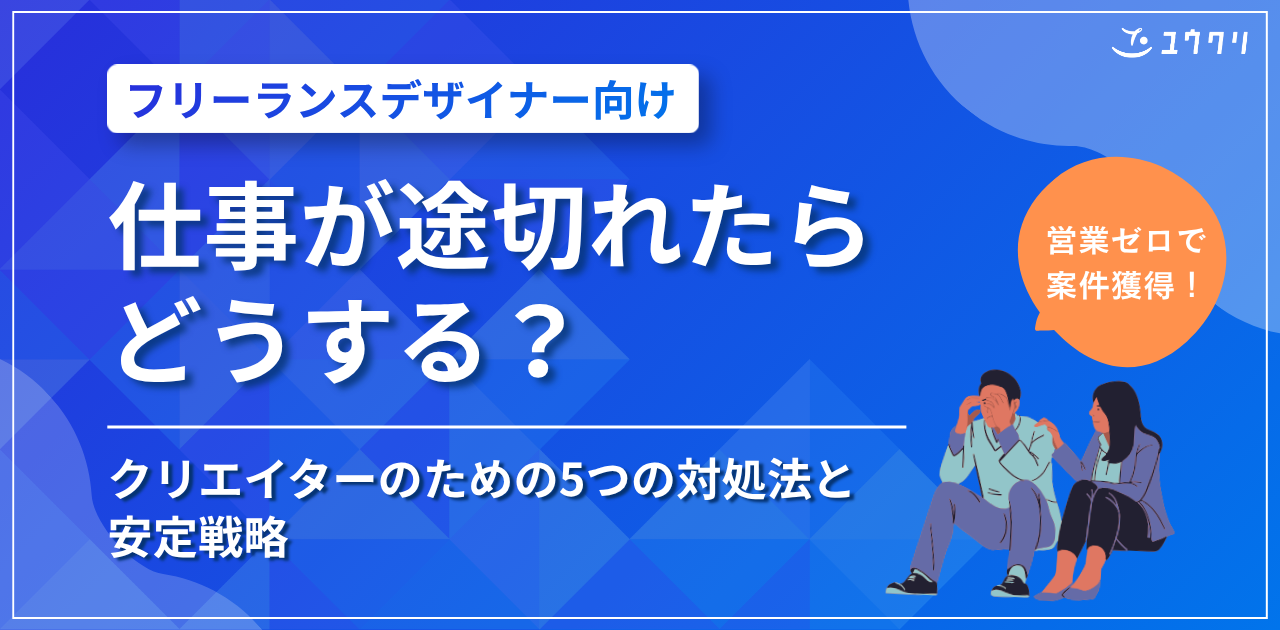 ユウクリ

フリーランスデザイナー向け

仕事が途切れたらどうする？

営業ゼロで案件獲得！

クリエイターのための5つの対処法と安定戦略